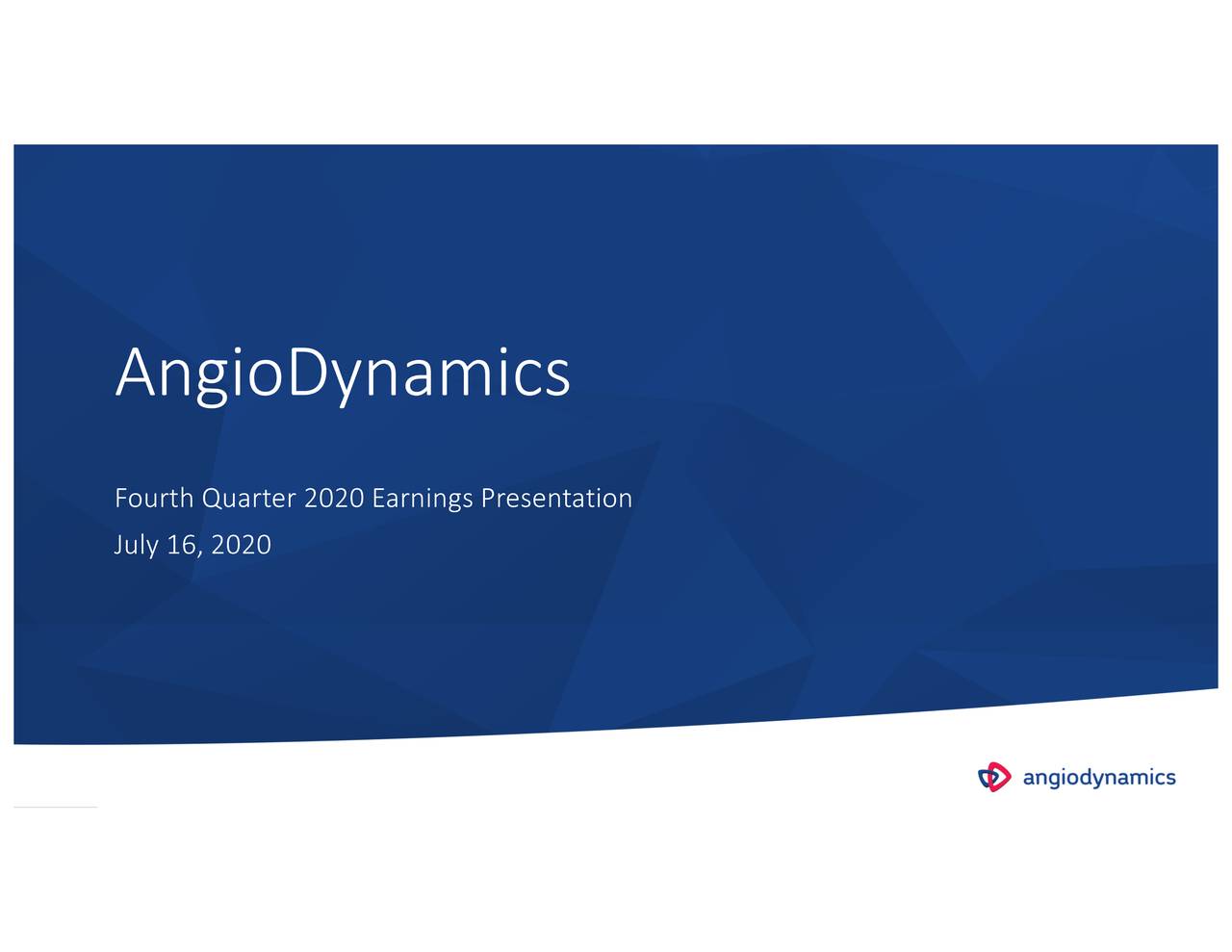 AngioDynamics

Fourth Quarter 2020 Earnings Presentation

July 16, 2020

angiodynamics